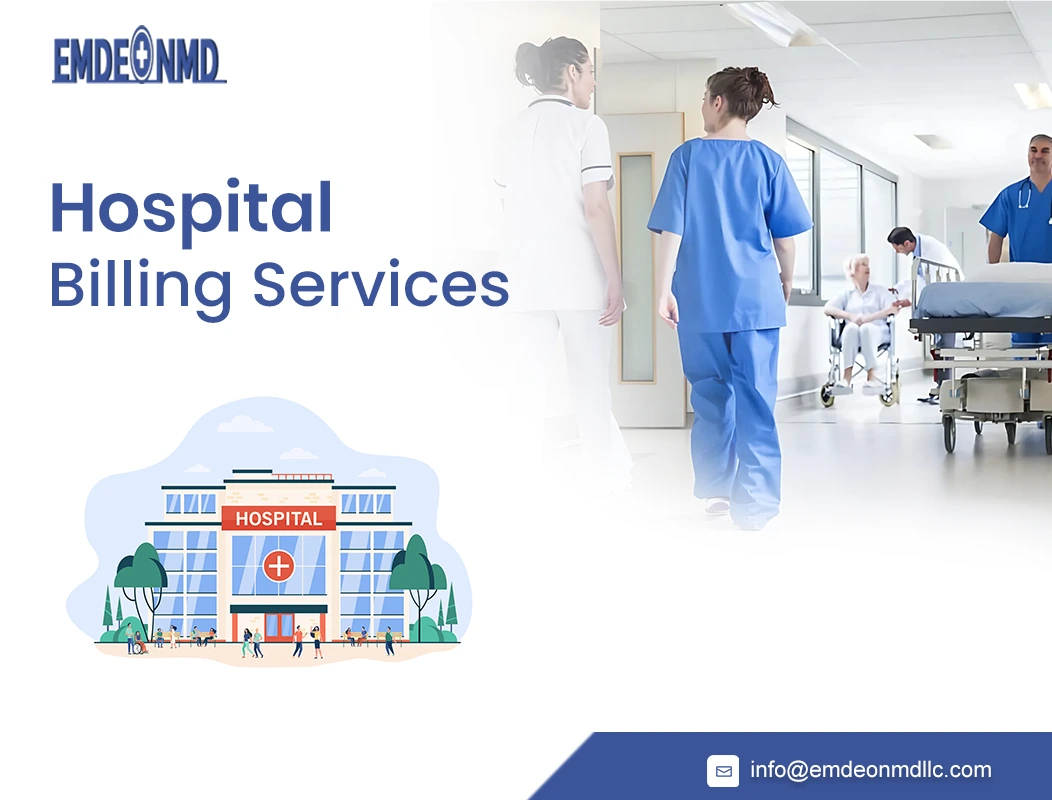 EMDEONMD

Hospital
Billing Services

HOSPITAL

info@emdeonmdllc.com